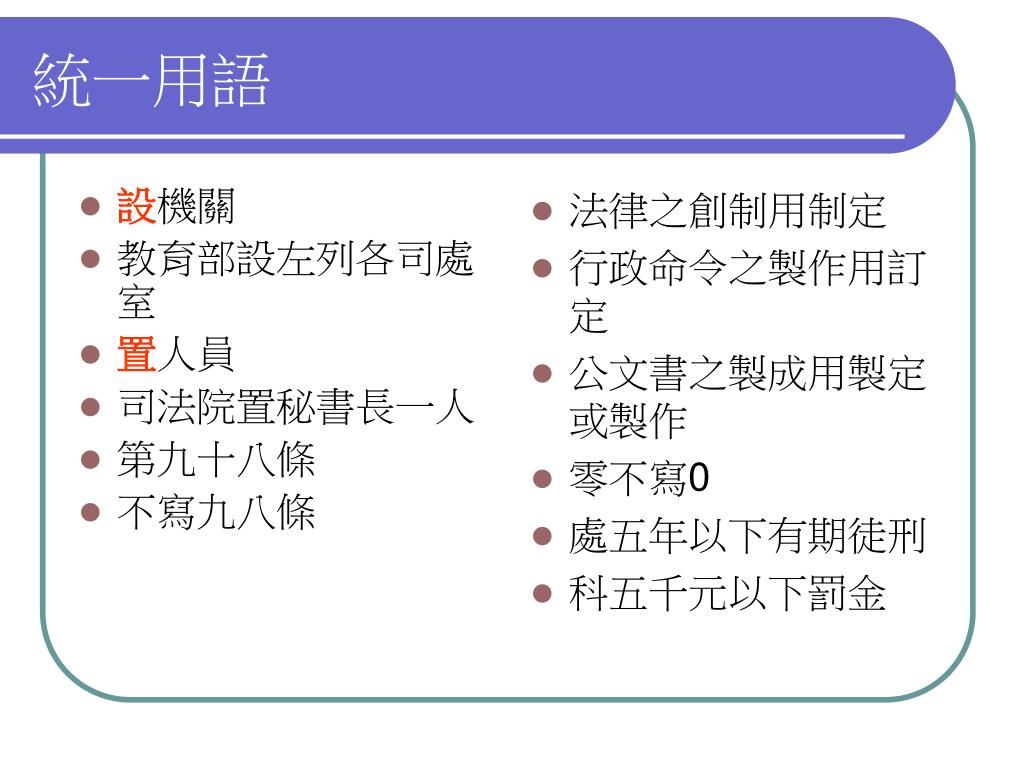 統一用語

- 設機關
- 教育部設左列各司處室
- 置人員
- 司法院置秘書長一人
- 第九十八條
- 不寫九八條

- 法律之創制用制定
- 行政命令之製作用訂定
- 公文書之製成用製定或製作
- 零不寫0
- 處五年以下有期徒刑
- 科五千元以下罰金